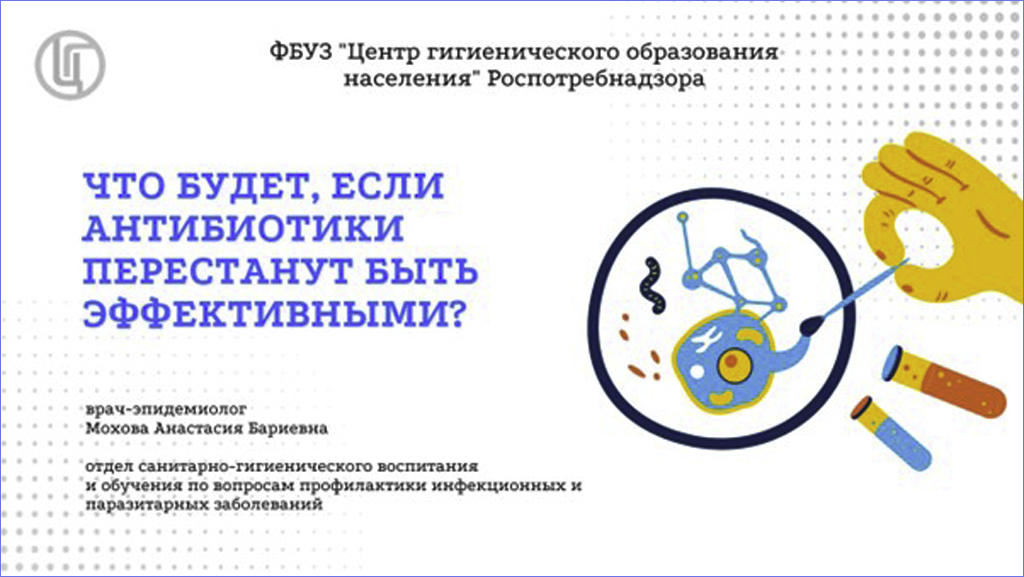 ФБУЗ "Центр гигиенического образования населения" Роспотребнадзора

ЧТО БУДЕТ, ЕСЛИ АНТИБИОТИКИ ПЕРЕСТАНУТ БЫТЬ ЭФФЕКТИВНЫМИ?

врач-эпидемиолог
Мохова Анастасия Бариевна

отдел санитарно-гигиенического воспитания и обучения по вопросам профилактики инфекционных и паразитарных заболеваний